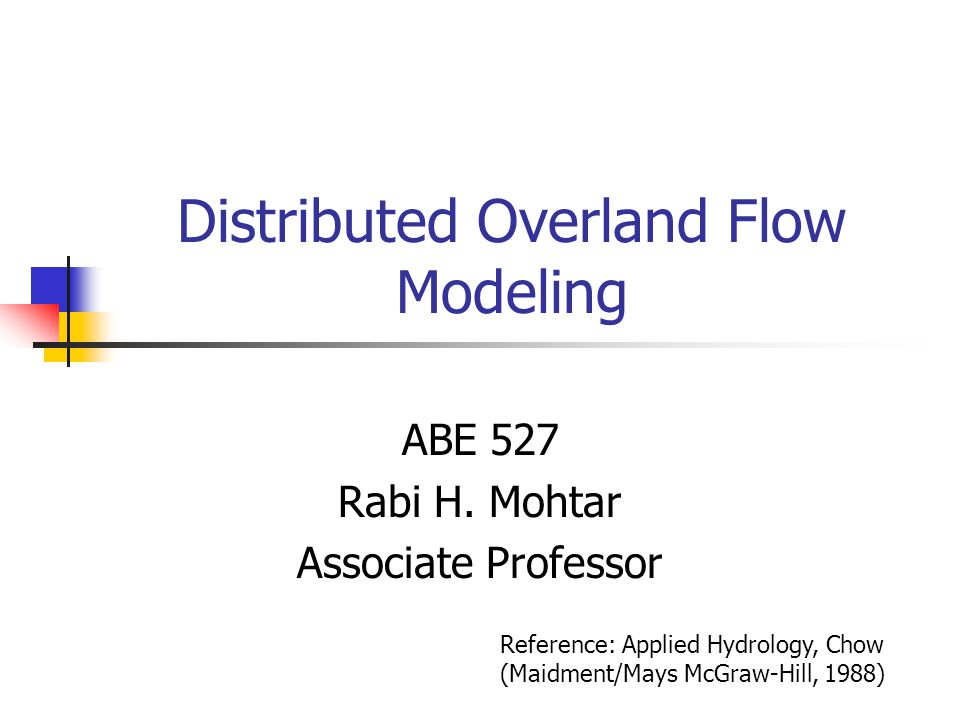 Distributed Overland Flow Modeling

ABE 527
Rabi H. Mohtar
Associate Professor

Reference: Applied Hydrology, Chow (Maidment/Mays McGraw-Hill, 1988)